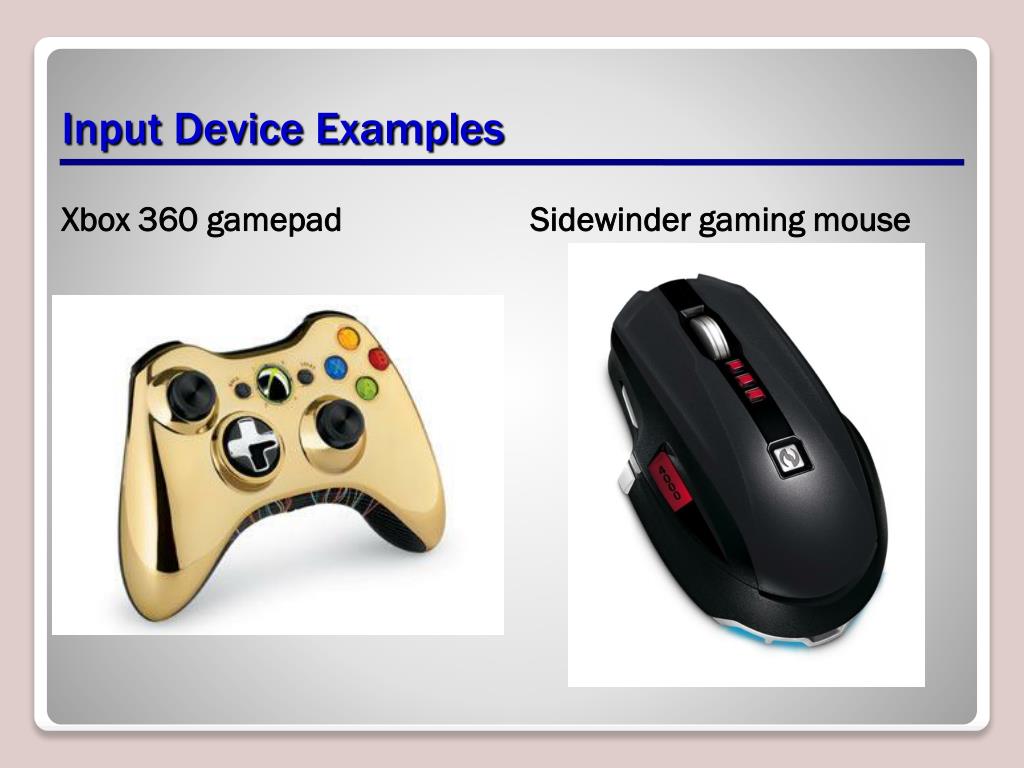 Input Device Examples

Xbox 360 gamepad

Sidewinder gaming mouse

4000